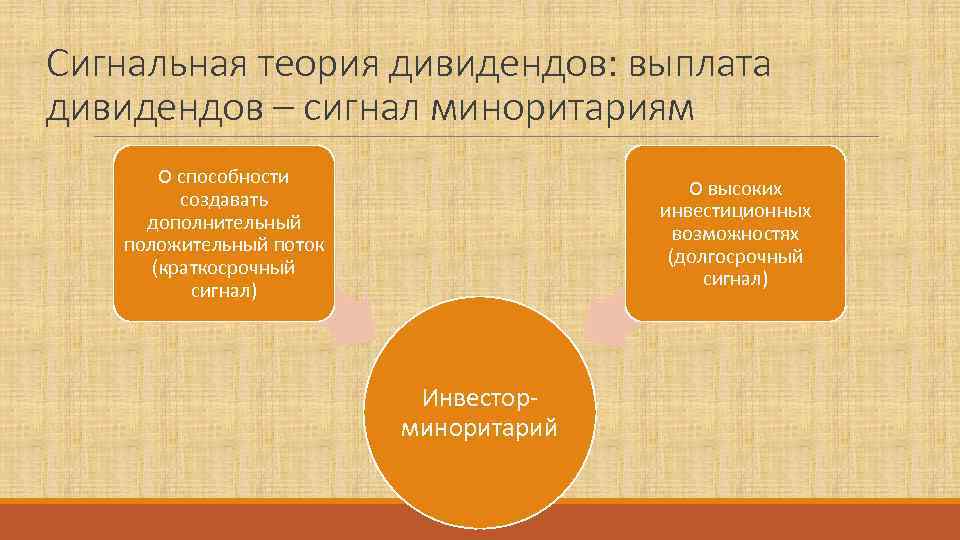 Сигнальная теория дивидендов: выплата дивидендов – сигнал миноритариям

О способности создавать дополнительный положительный поток (краткосрочный сигнал)

О высоких инвестиционных возможностях (долгосрочный сигнал)

Инвестор-миноритарий